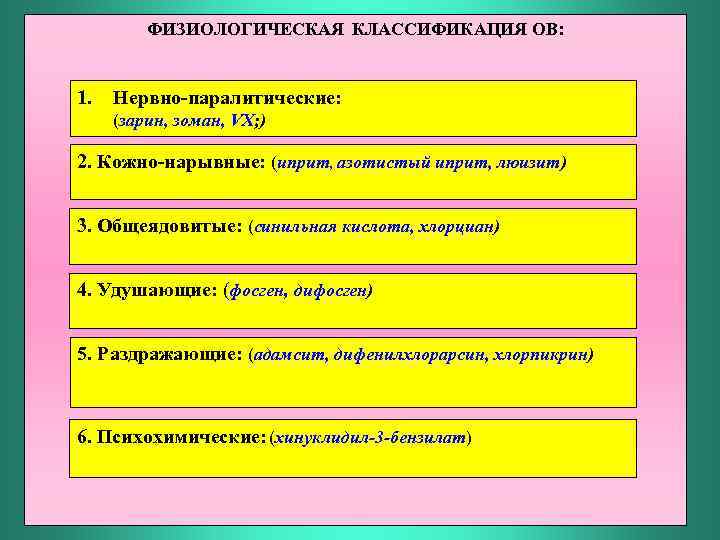 ФИЗИОЛОГИЧЕСКАЯ КЛАССИФИКАЦИЯ ОВ:

1. Нервно-паралитические: (зарин, зоман, VX;)

2. Кожно-нарывные: (иприт, азотистый иприт, люизит)

3. Общеядовитые: (синильная кислота, хлорциан)

4. Удушающие: (фосген, дифосген)

5. Раздражающие: (адамсит, дифенилхлорарсин, хлорпикрин)

6. Психохимические: (хинуклидил-3-бензилат)